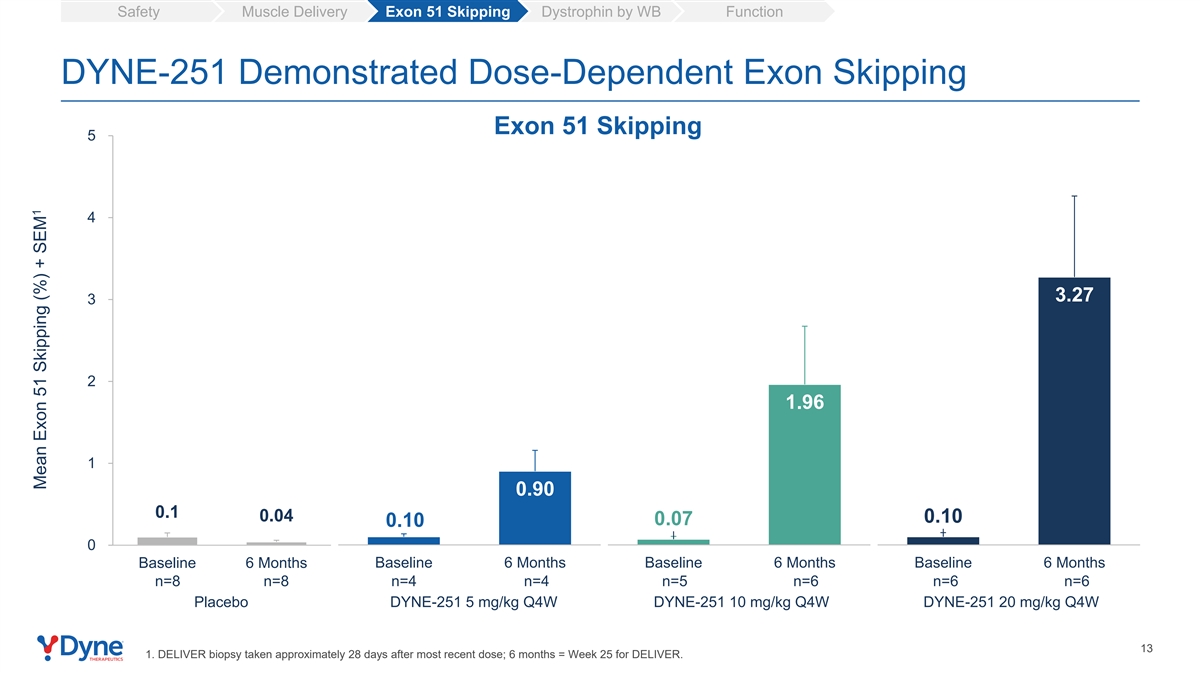 Safety Muscle Delivery Exon 51 Skipping Dystrophin by WB Function

DYNE-251 Demonstrated Dose-Dependent Exon Skipping

Exon 51 Skipping

Mean Exon 51 Skipping (%) + SEM$^{1}$

5
4
3
2
1
0

0.1
0.04
0.10
0.90
0.07
1.96
0.10
3.27

Baseline n=8
6 Months n=8
Placebo

Baseline n=4
6 Months n=4
DYNE-251 5 mg/kg Q4W

Baseline n=5
6 Months n=6
DYNE-251 10 mg/kg Q4W

Baseline n=6
6 Months n=6
DYNE-251 20 mg/kg Q4W

Dyne THERAPEUTICS

1. DELIVER biopsy taken approximately 28 days after most recent dose; 6 months = Week 25 for DELIVER.

13